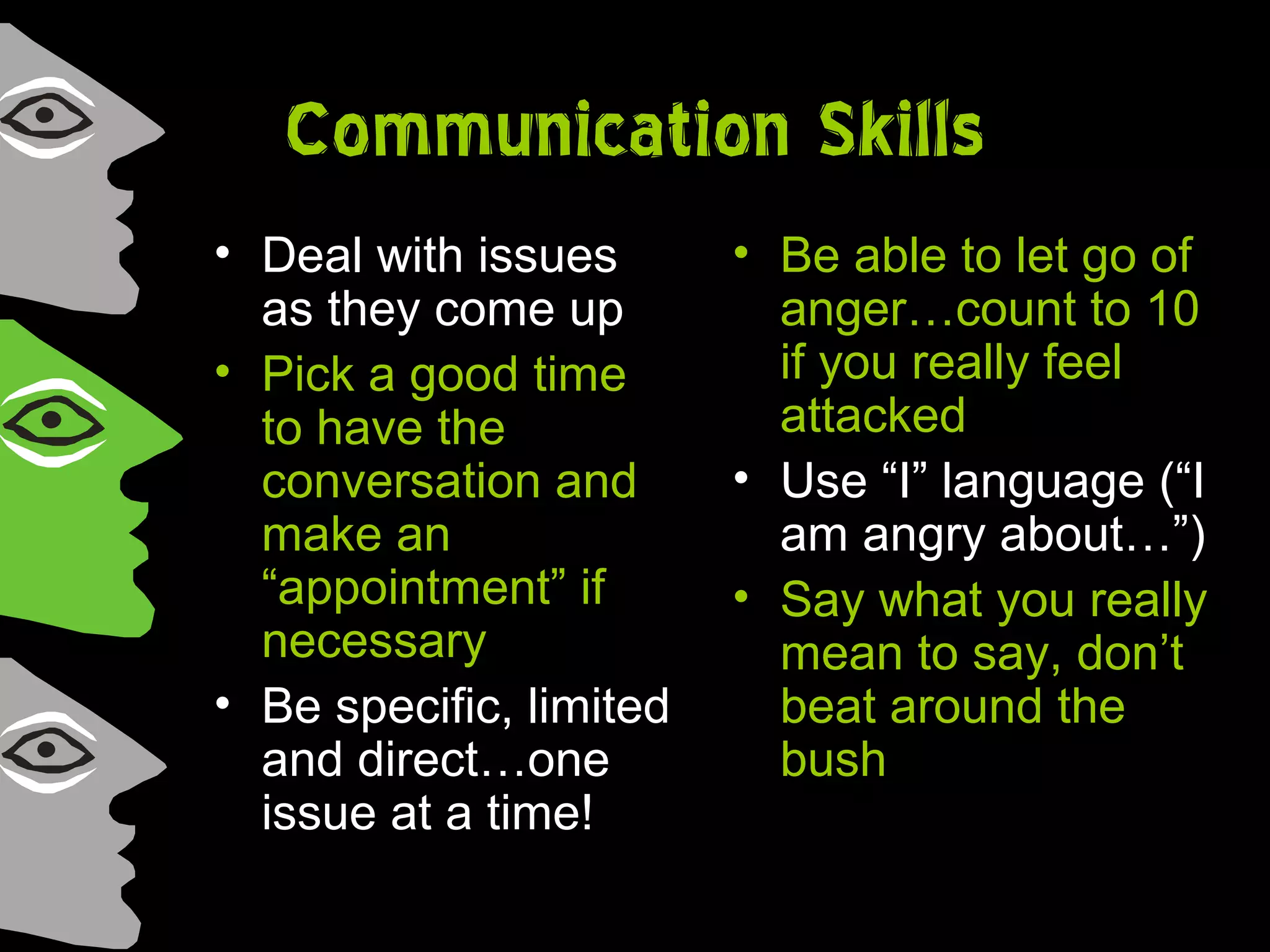 Communication Skills

• Deal with issues as they come up
• Pick a good time to have the conversation and make an “appointment” if necessary
• Be specific, limited and direct…one issue at a time!

• Be able to let go of anger…count to 10 if you really feel attacked
• Use “I” language (“I am angry about…”)
• Say what you really mean to say, don’t beat around the bush